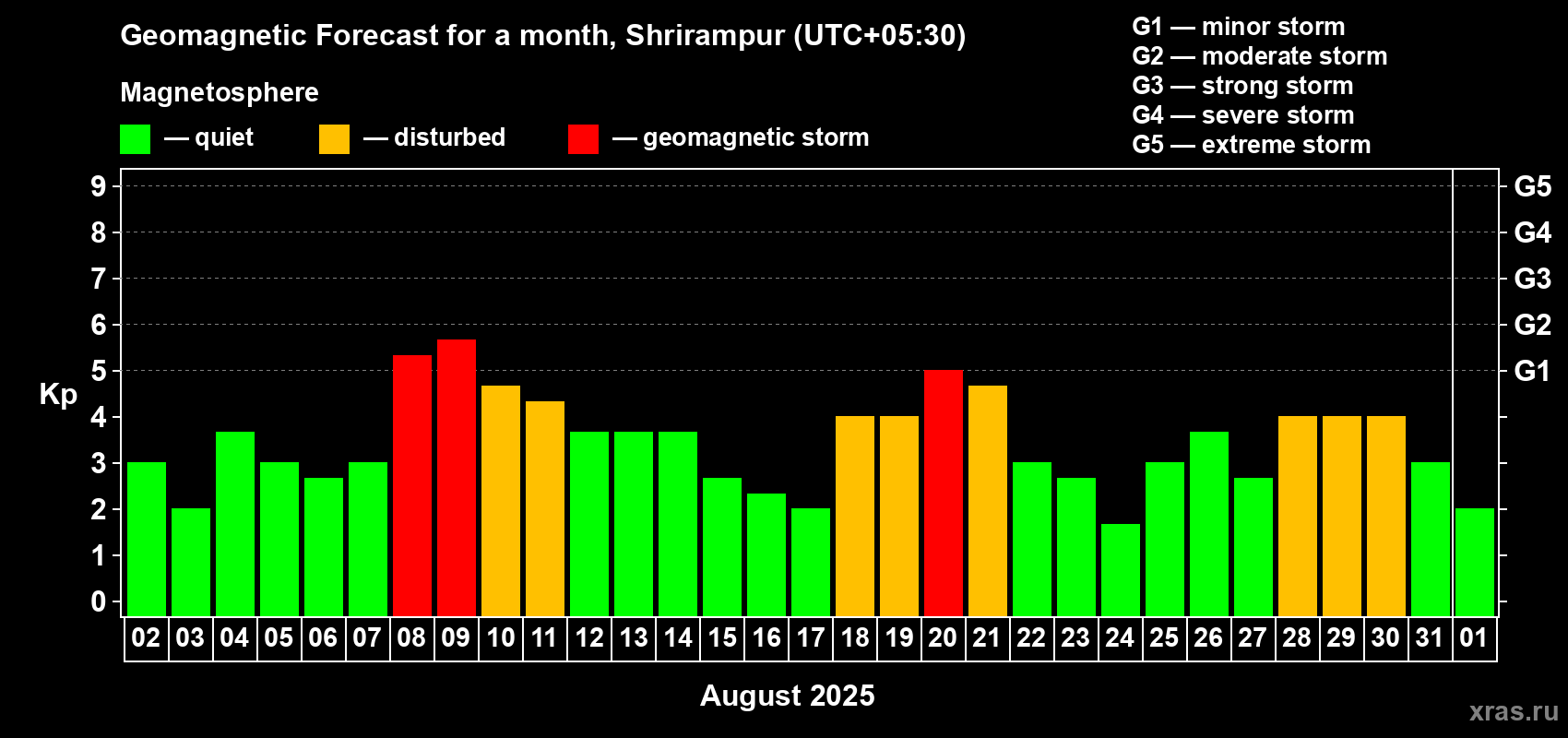 Geomagnetic Forecast for a month, Shrirampur (UTC+05:30)

Magnetosphere

— quiet — disturbed — geomagnetic storm

G1 — minor storm
G2 — moderate storm
G3 — strong storm
G4 — severe storm
G5 — extreme storm

Kp

9
8
7
6
5
4
3
2
1
0

G5
G4
G3
G2
G1

02 03 04 05 06 07 08 09 10 11 12 13 14 15 16 17 18 19 20 21 22 23 24 25 26 27 28 29 30 31 01

August 2025

xras.ru